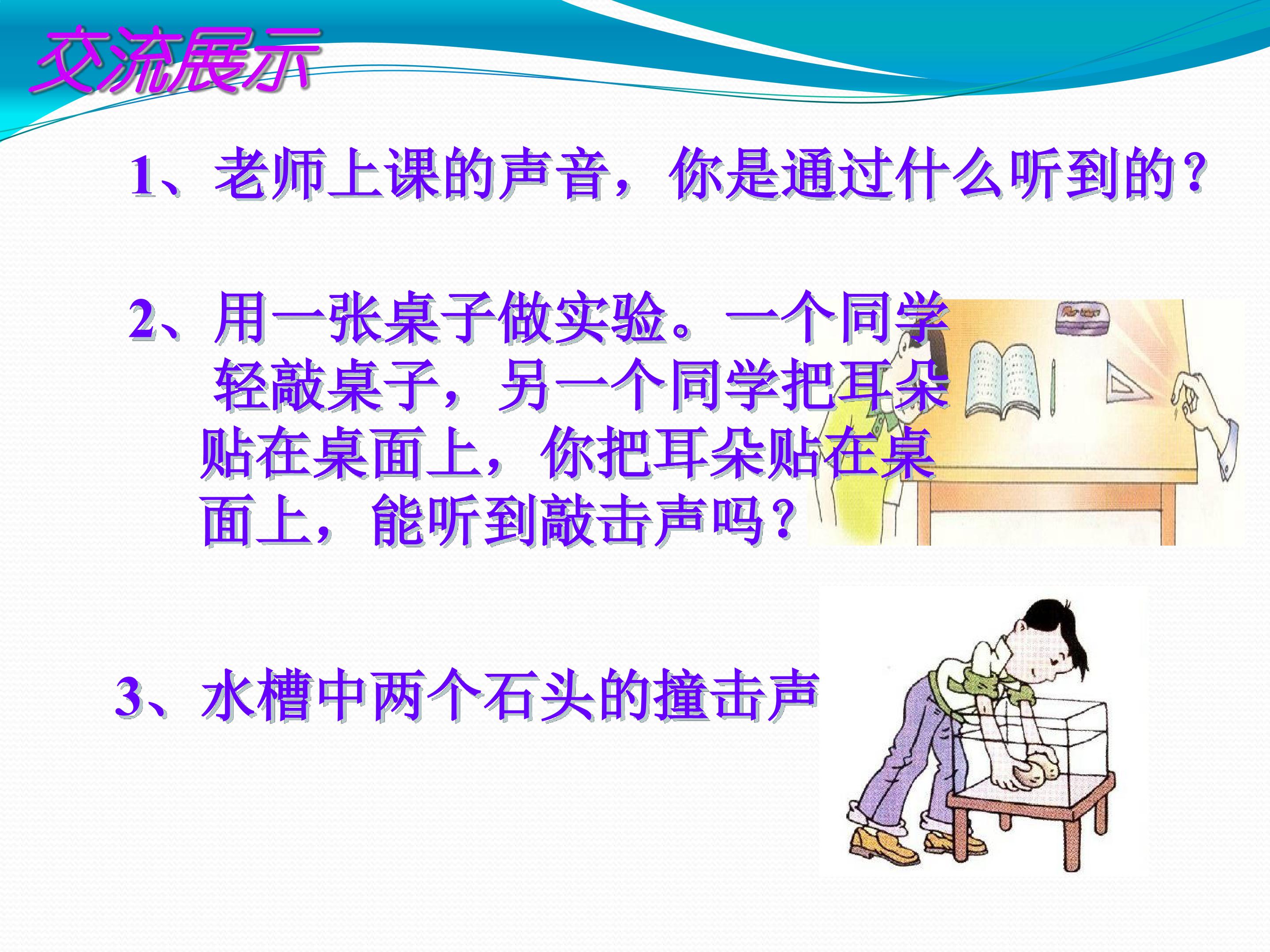 交流展示

1、老师上课的声音，你是通过什么听到的？

2、用一张桌子做实验。一个同学轻敲桌子，另一个同学把耳朵贴在桌面上，你把耳朵贴在桌面上，能听到敲击声吗？

3、水槽中两个石头的撞击声